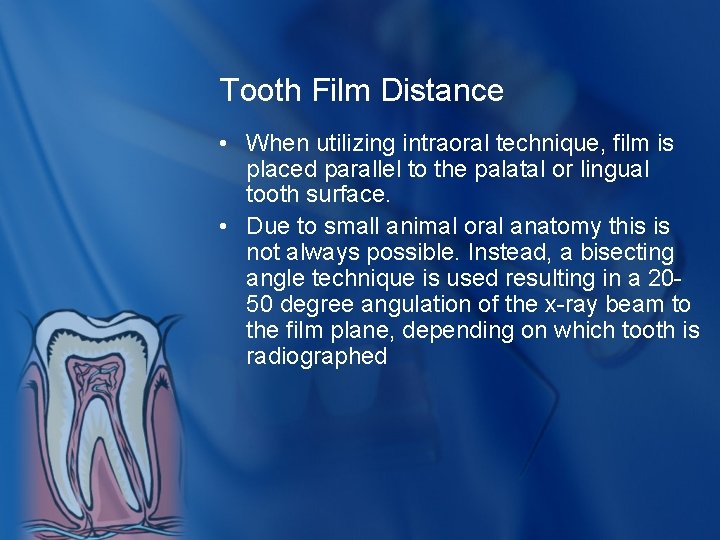 Tooth Film Distance

• When utilizing intraoral technique, film is placed parallel to the palatal or lingual tooth surface.
• Due to small animal oral anatomy this is not always possible. Instead, a bisecting angle technique is used resulting in a 20-50 degree angulation of the x-ray beam to the film plane, depending on which tooth is radiographed